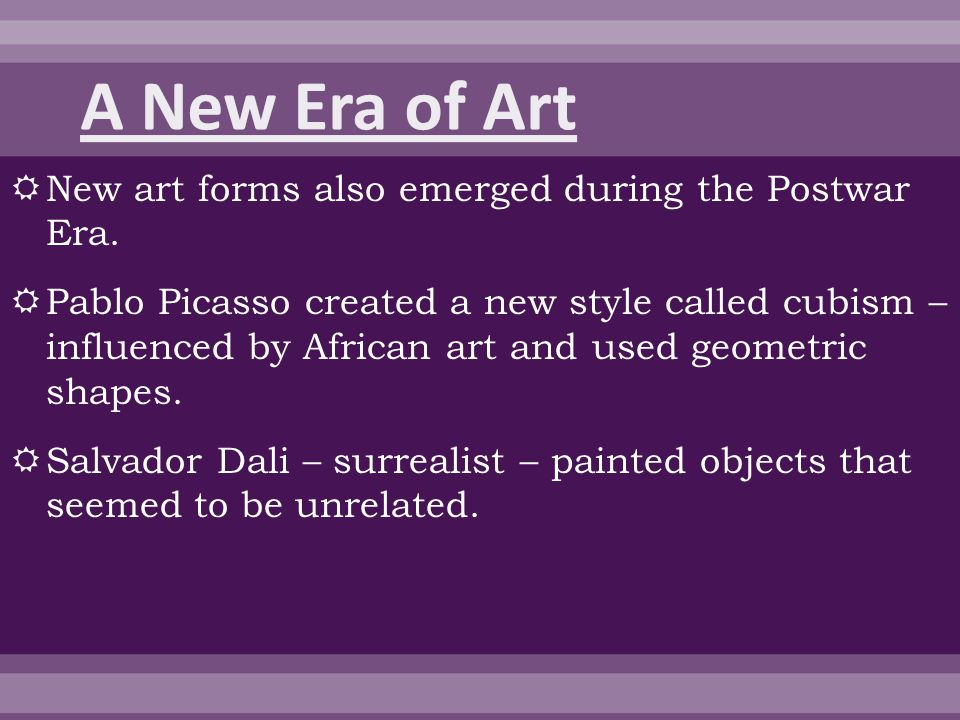 A New Era of Art

New art forms also emerged during the Postwar Era.

Pablo Picasso created a new style called cubism – influenced by African art and used geometric shapes.

Salvador Dali – surrealist – painted objects that seemed to be unrelated.